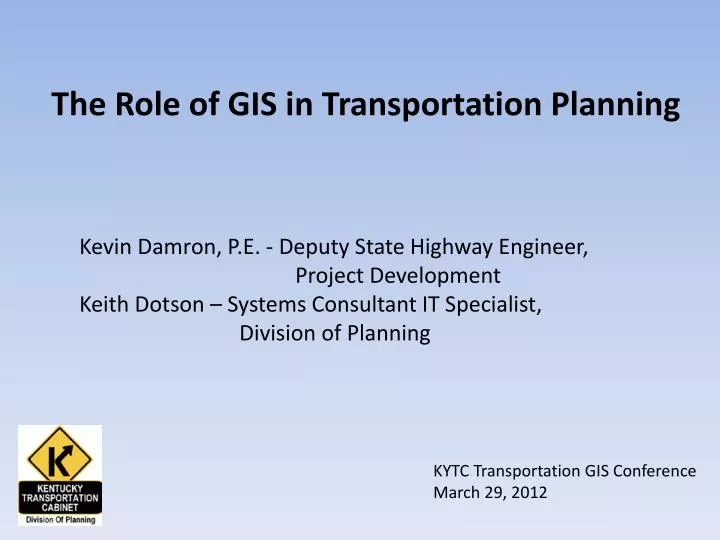 The Role of GIS in Transportation Planning

Kevin Damron, P.E. - Deputy State Highway Engineer, Project Development
Keith Dotson – Systems Consultant IT Specialist, Division of Planning

K
KENTUCKY TRANSPORTATION CABINET
Division Of Planning

KYTC Transportation GIS Conference
March 29, 2012